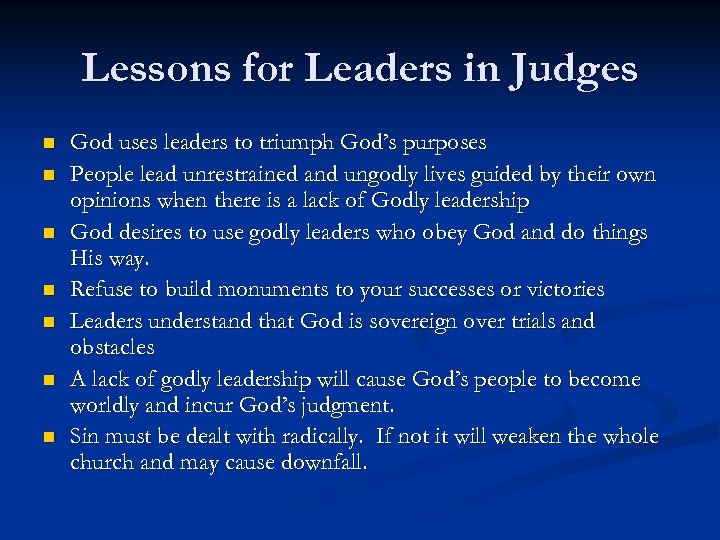 Lessons for Leaders in Judges

- God uses leaders to triumph God's purposes
- People lead unrestrained and ungodly lives guided by their own opinions when there is a lack of Godly leadership
- God desires to use godly leaders who obey God and do things His way.
- Refuse to build monuments to your successes or victories
- Leaders understand that God is sovereign over trials and obstacles
- A lack of godly leadership will cause God's people to become worldly and incur God's judgment.
- Sin must be dealt with radically. If not it will weaken the whole church and may cause downfall.